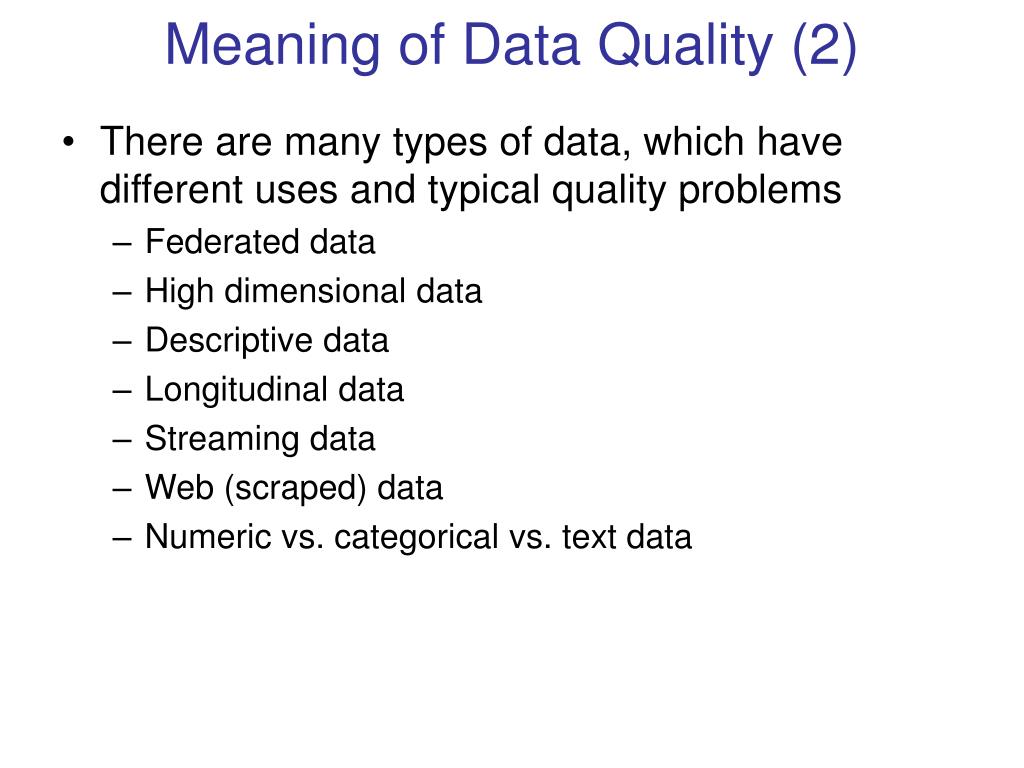 Meaning of Data Quality (2)

• There are many types of data, which have different uses and typical quality problems
– Federated data
– High dimensional data
– Descriptive data
– Longitudinal data
– Streaming data
– Web (scraped) data
– Numeric vs. categorical vs. text data